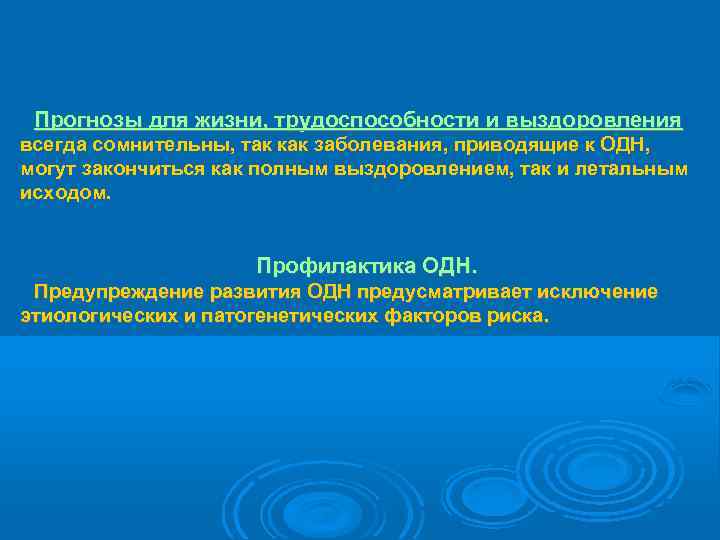 Прогнозы для жизни, трудоспособности и выздоровления всегда сомнительны, так как заболевания, приводящие к ОДН, могут закончиться как полным выздоровлением, так и летальным исходом.

Профилактика ОДН.

Предупреждение развития ОДН предусматривает исключение этиологических и патогенетических факторов риска.